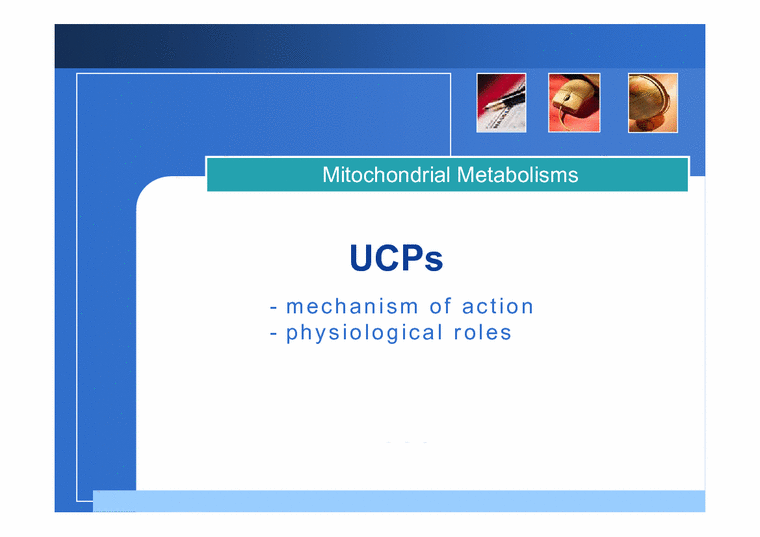 Mitochondrial Metabolisms

UCPs

- mechanism of action
- physiological roles